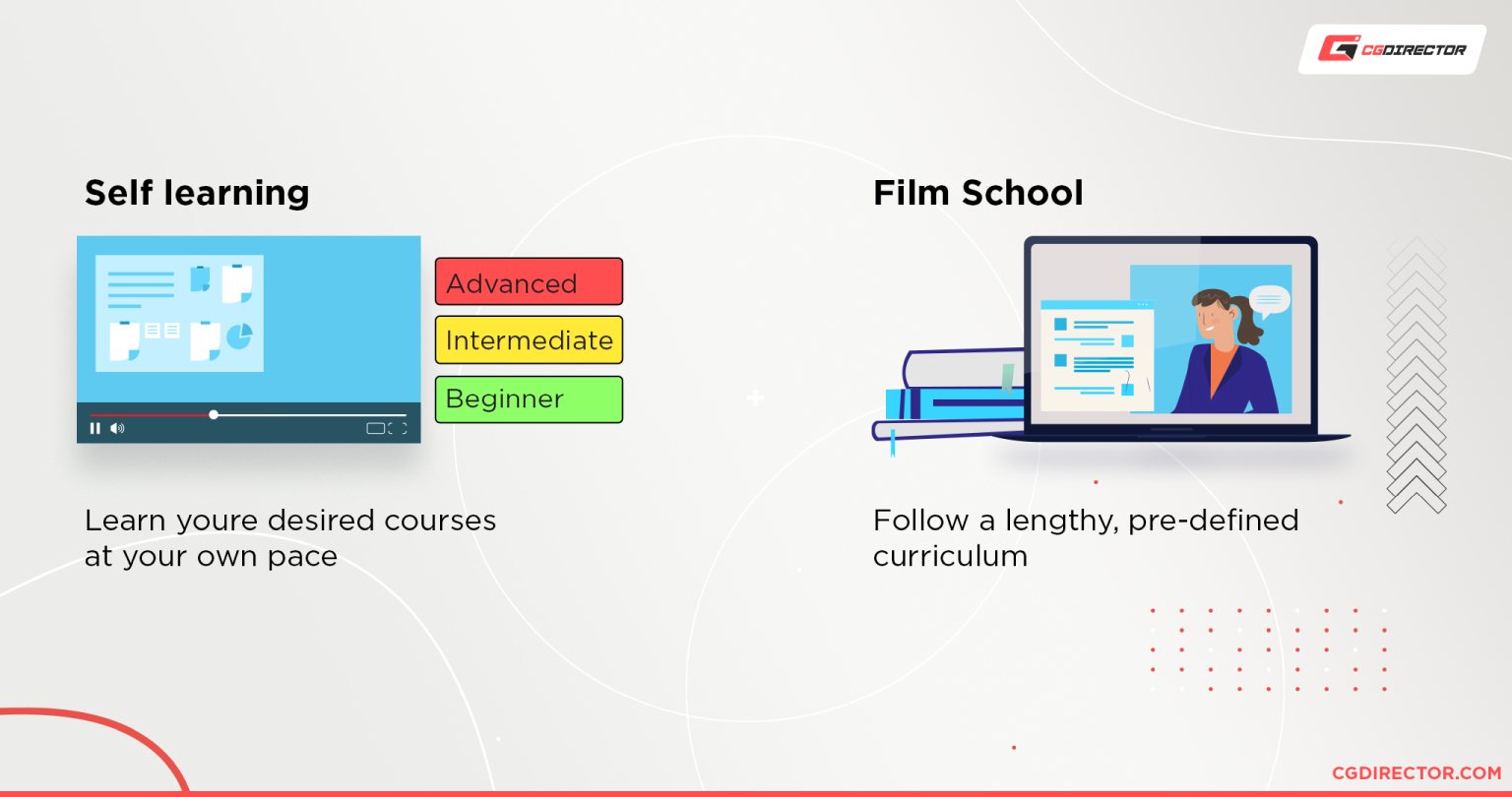 CGDIRECTOR

Self learning

Advanced

Intermediate

Beginner

Learn youre desired courses at your own pace

Film School

Follow a lengthy, pre-defined curriculum

CGDIRECTOR.COM